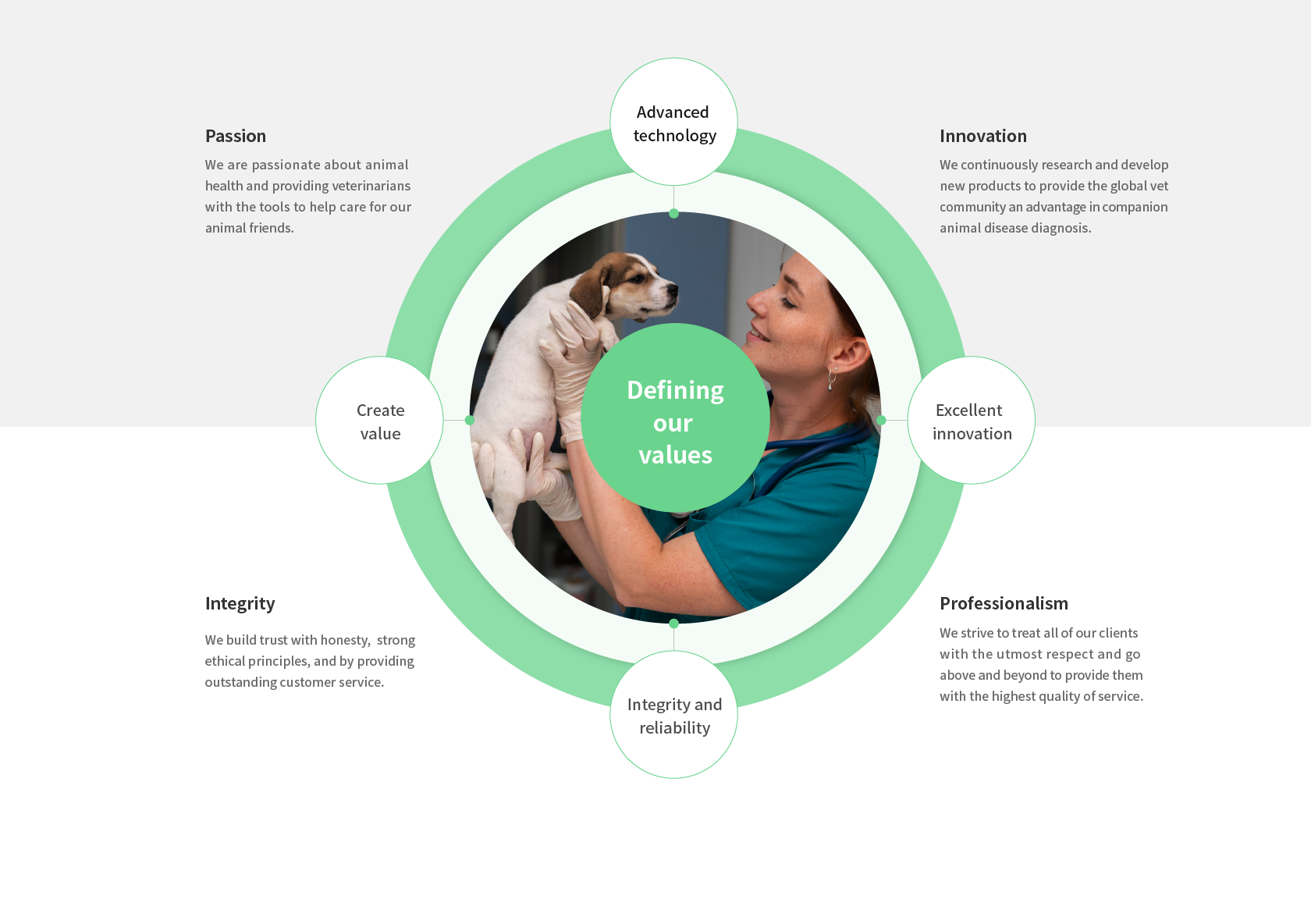 Passion

We are passionate about animal health and providing veterinarians with the tools to help care for our animal friends.

Advanced technology

Innovation

We continuously research and develop new products to provide the global vet community an advantage in companion animal disease diagnosis.

Create value

Defining our values

Excellent innovation

Integrity

We build trust with honesty, strong ethical principles, and by providing outstanding customer service.

Integrity and reliability

Professionalism

We strive to treat all of our clients with the utmost respect and go above and beyond to provide them with the highest quality of service.